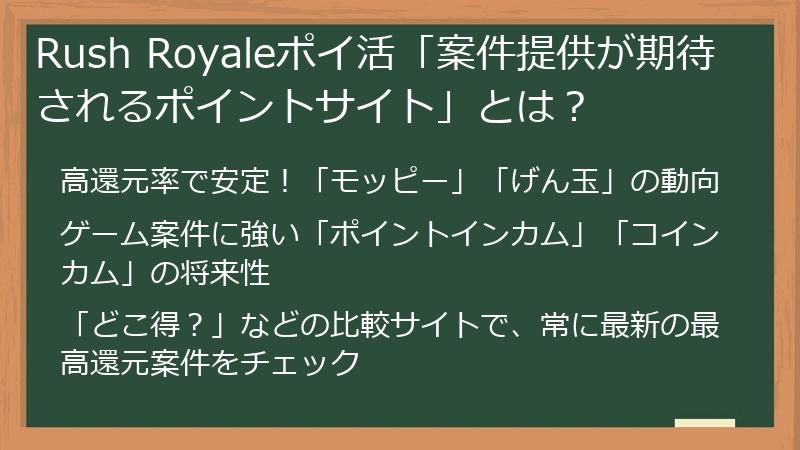 Rush Royaleポイ活「案件提供が期待されるポイントサイト」とは？

高還元率で安定！「モッピー」「げん玉」の動向

ゲーム案件に強い「ポイントインカム」「コインカム」の将来性

「どこ得？」などの比較サイトで、常に最新の最高還元案件をチェック